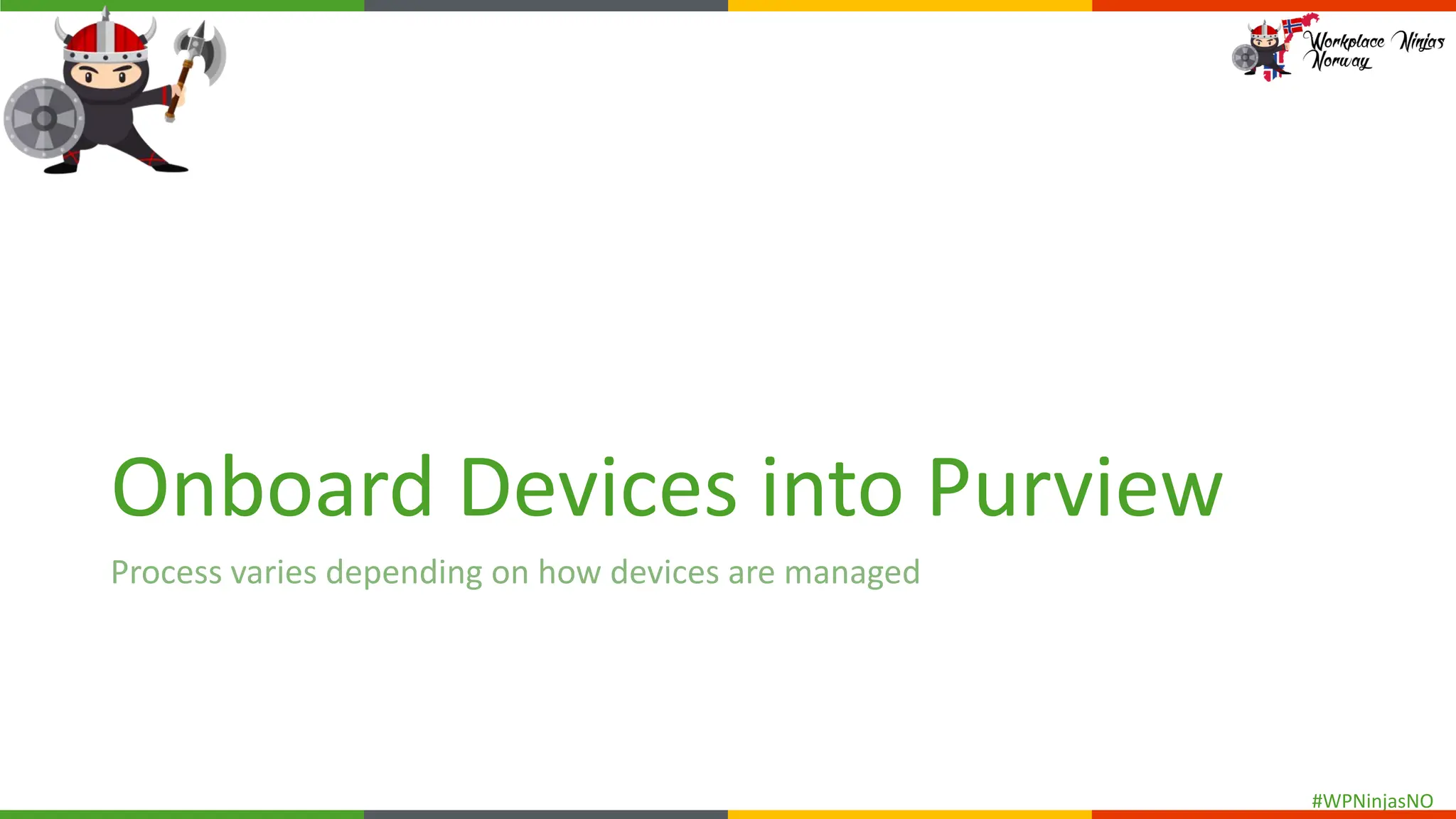 Workplace Ninjas Norway

Onboard Devices into Purview

Process varies depending on how devices are managed

#WPNinjasNO